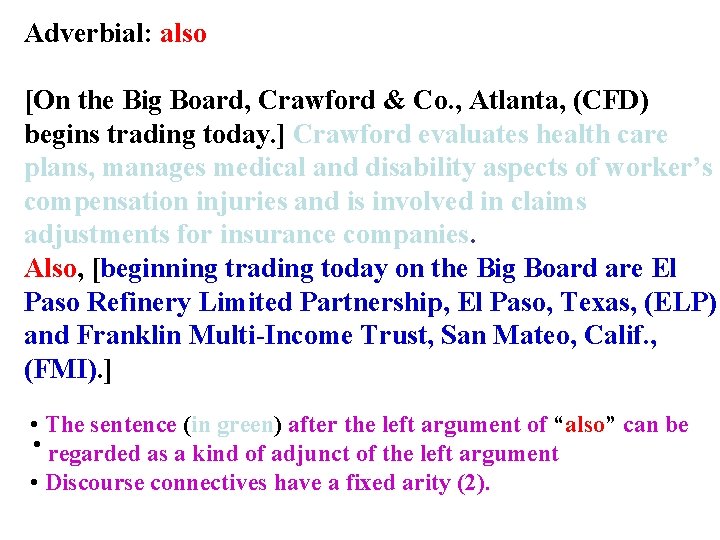 Adverbial: also

[On the Big Board, Crawford & Co., Atlanta, (CFD) begins trading today.] Crawford evaluates health care plans, manages medical and disability aspects of worker's compensation injuries and is involved in claims adjustments for insurance companies.
Also, [beginning trading today on the Big Board are El Paso Refinery Limited Partnership, El Paso, Texas, (ELP) and Franklin Multi-Income Trust, San Mateo, Calif., (FMI).]

• The sentence (in green) after the left argument of "also" can be
• regarded as a kind of adjunct of the left argument
• Discourse connectives have a fixed arity (2).